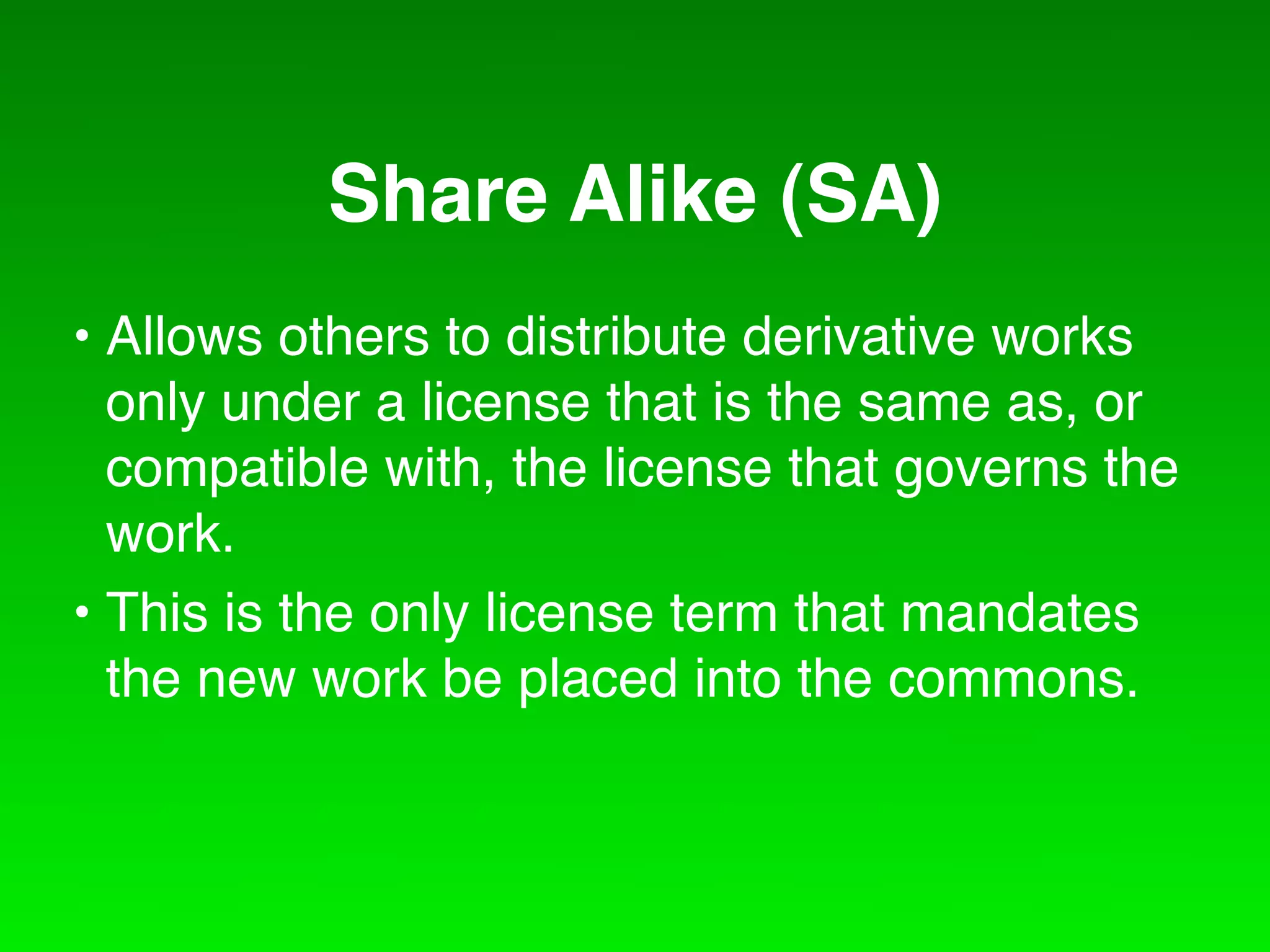 Share Alike (SA)

• Allows others to distribute derivative works only under a license that is the same as, or compatible with, the license that governs the work.

• This is the only license term that mandates the new work be placed into the commons.